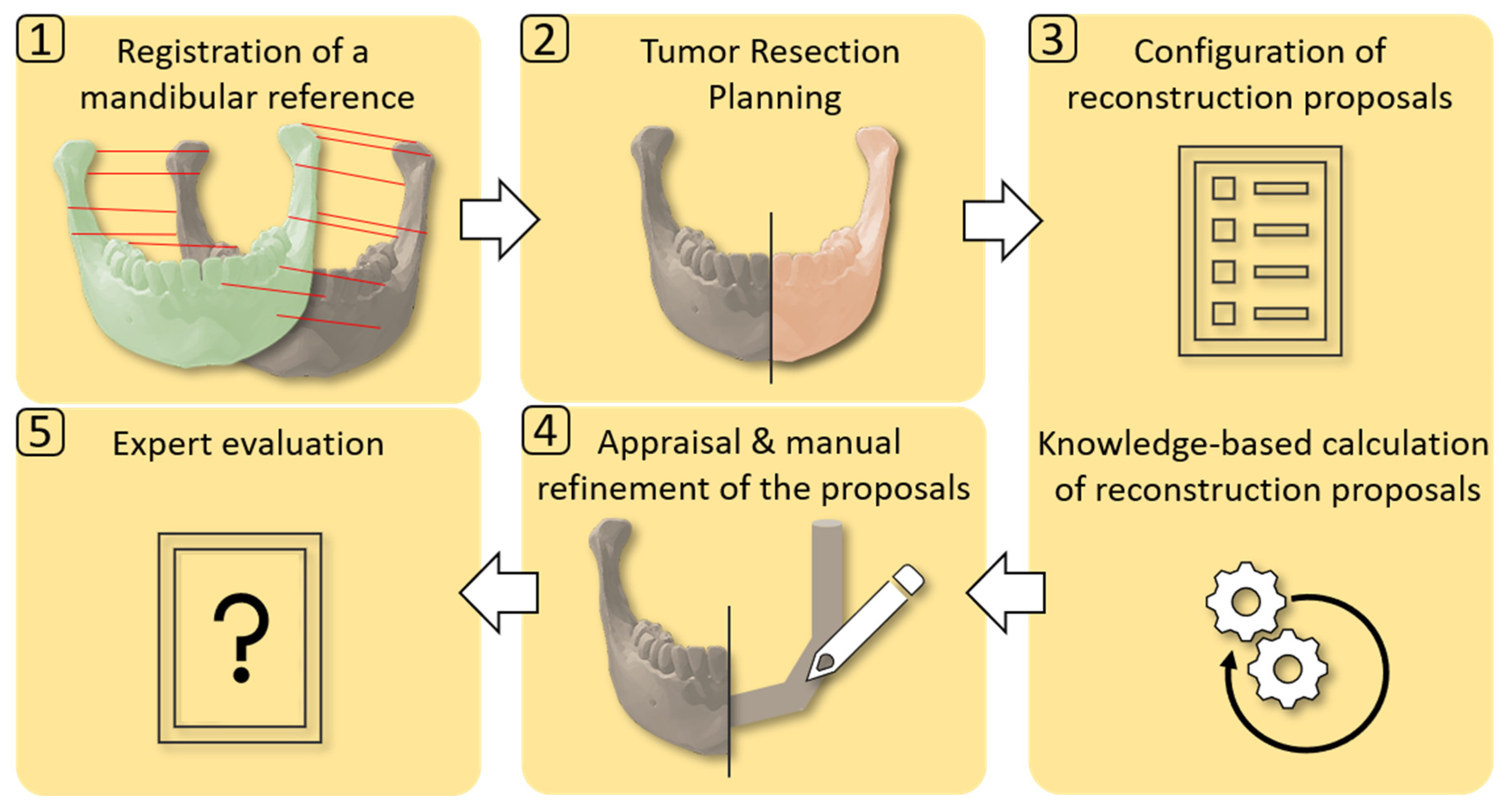 1 Registration of a mandibular reference

2 Tumor Resection Planning

3 Configuration of reconstruction proposals

Knowledge-based calculation of reconstruction proposals

4 Appraisal & manual refinement of the proposals

5 Expert evaluation

?